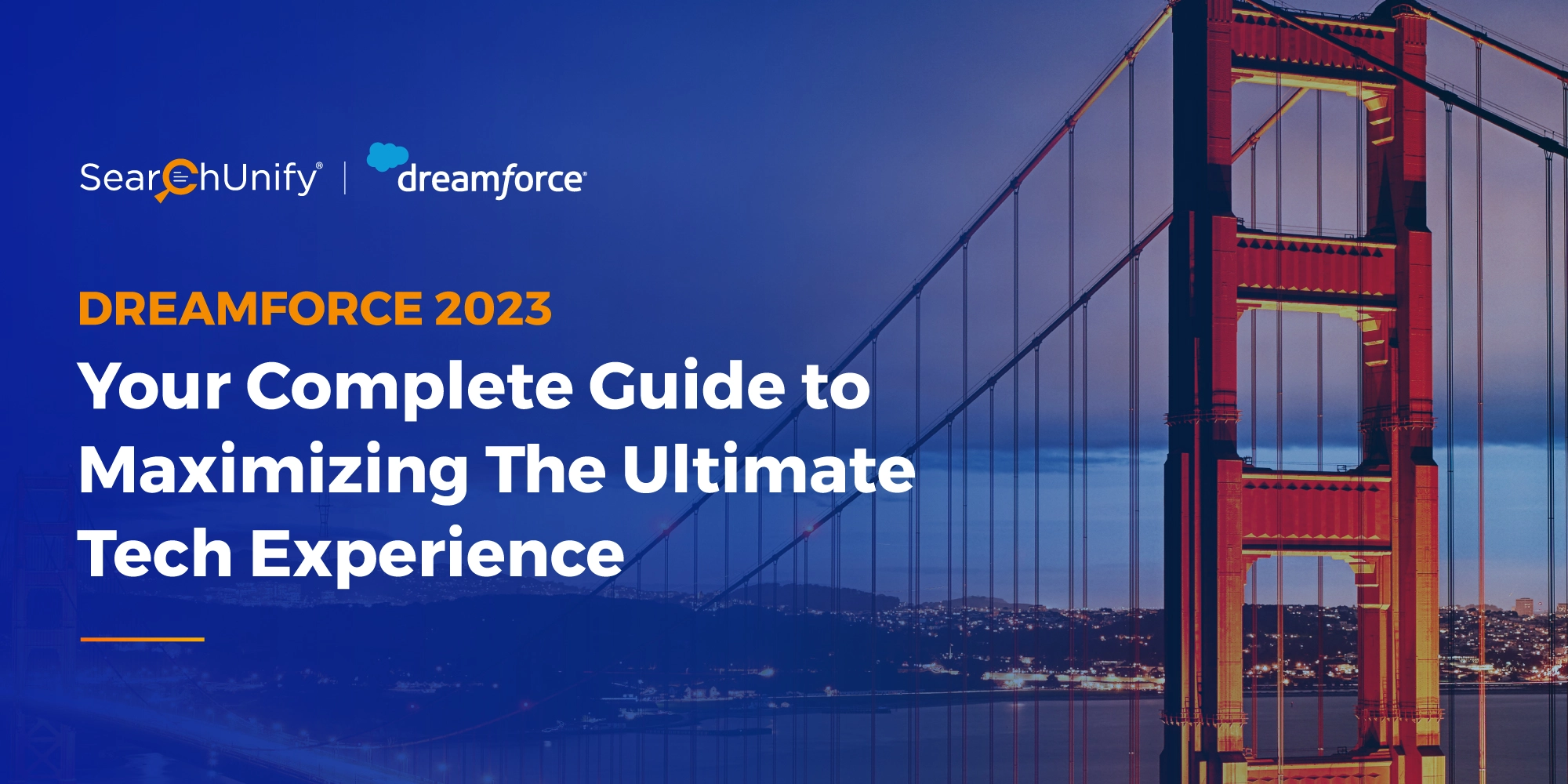 SearchUnify® | dreamforce®

DREAMFORCE 2023

Your Complete Guide to Maximizing The Ultimate Tech Experience